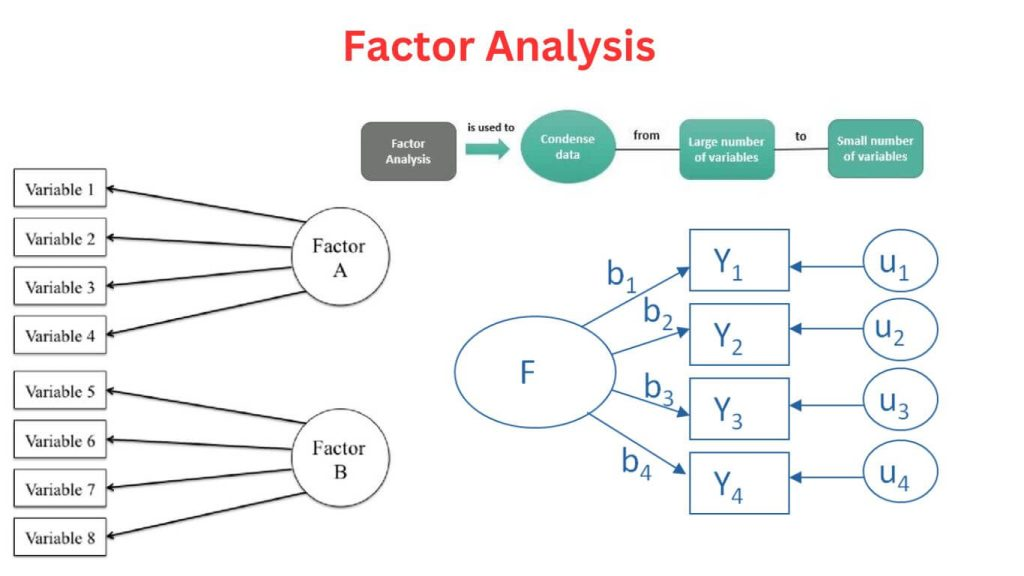 Factor Analysis

Factor Analysis is used to Condense data from Large number of variables to Small number of variables

Variable 1
Variable 2
Variable 3
Variable 4
Factor A

Variable 5
Variable 6
Variable 7
Variable 8
Factor B

F
$b_1$
$b_2$
$b_3$
$b_4$
$Y_1$
$Y_2$
$Y_3$
$Y_4$
$u_1$
$u_2$
$u_3$
$u_4$